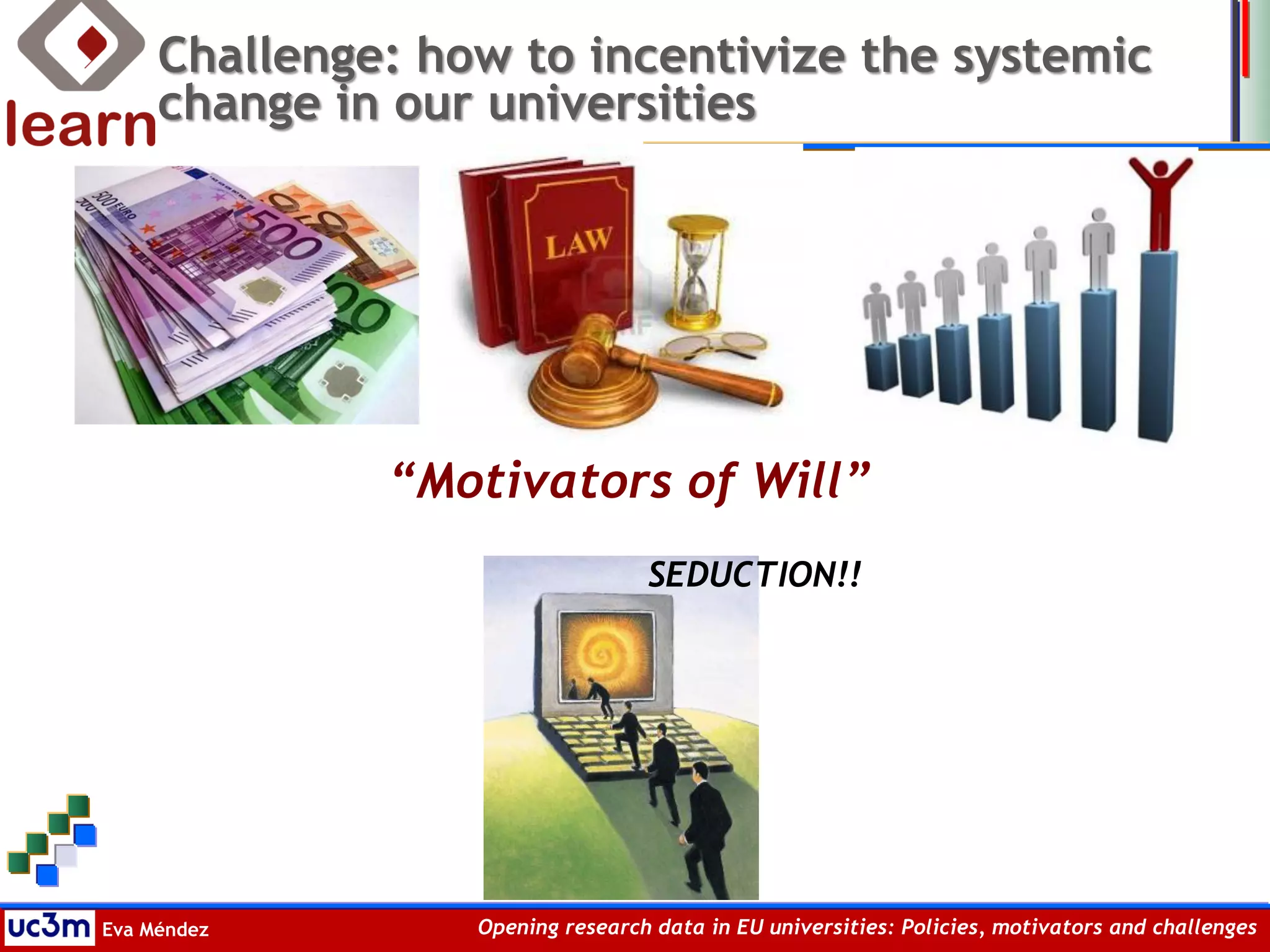 learn

Challenge: how to incentivize the systemic change in our universities

500 EURO
500

LAW

"Motivators of Will"

SEDUCTION!!

uc3m Eva Méndez

Opening research data in EU universities: Policies, motivators and challenges